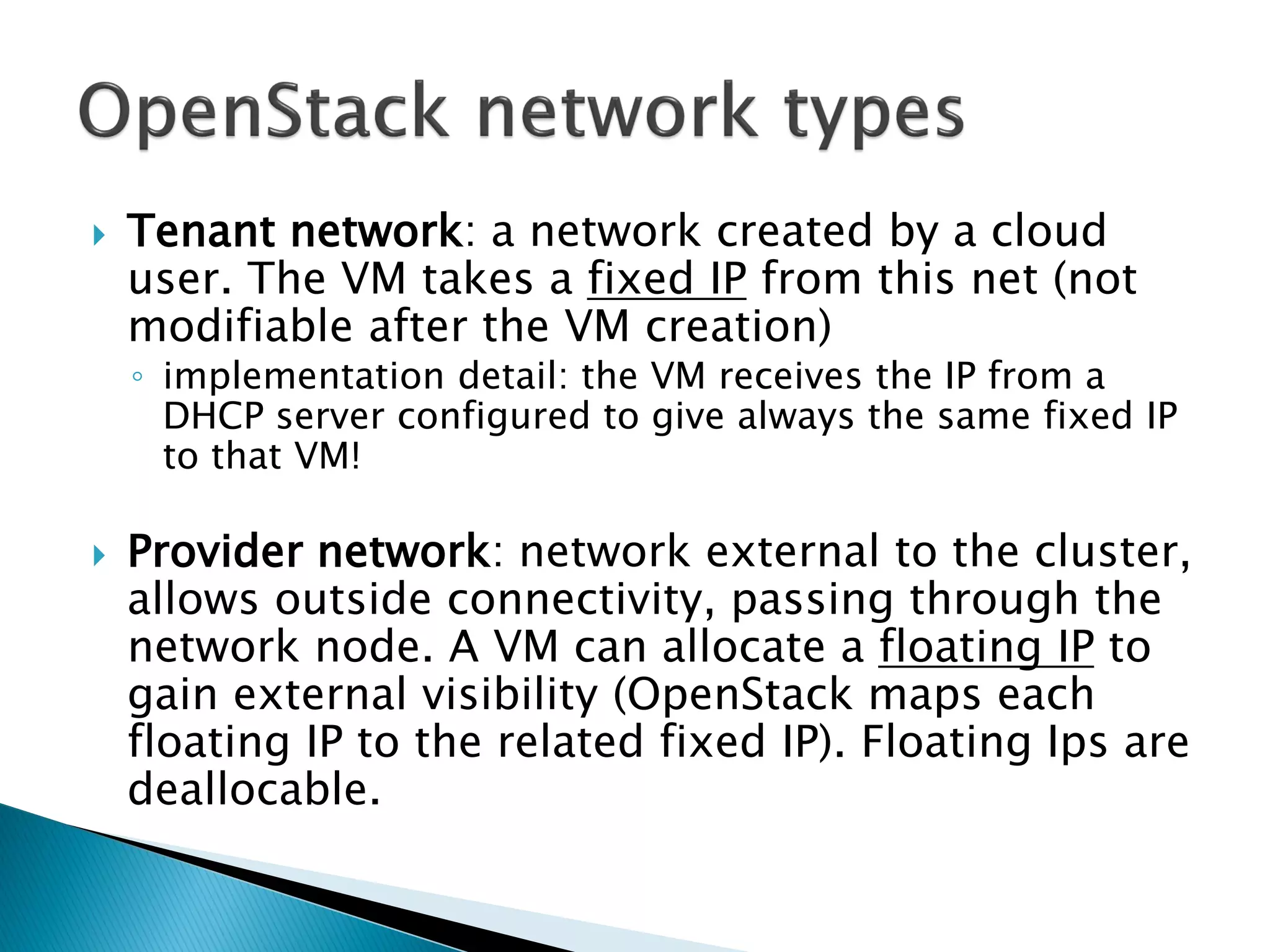 OpenStack network types

Tenant network: a network created by a cloud user. The VM takes a fixed IP from this net (not modifiable after the VM creation)

implementation detail: the VM receives the IP from a DHCP server configured to give always the same fixed IP to that VM!

Provider network: network external to the cluster, allows outside connectivity, passing through the network node. A VM can allocate a floating IP to gain external visibility (OpenStack maps each floating IP to the related fixed IP). Floating Ips are deallocable.